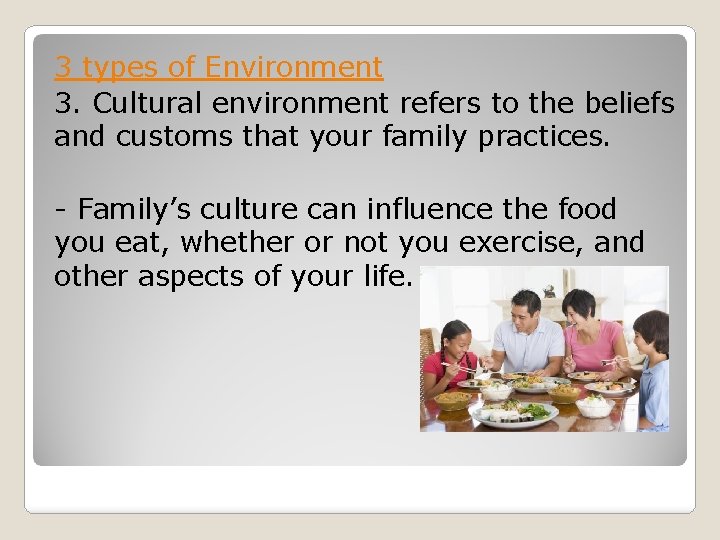 3 types of Environment

3. Cultural environment refers to the beliefs and customs that your family practices.

- Family’s culture can influence the food you eat, whether or not you exercise, and other aspects of your life.